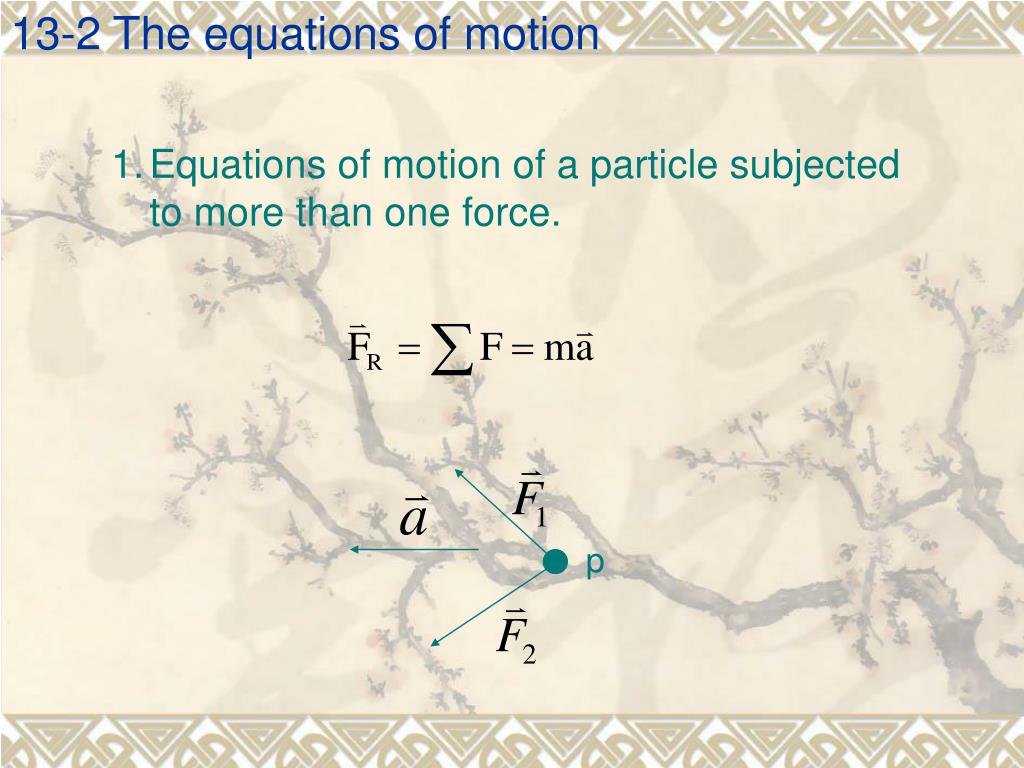 13-2 The equations of motion

1. Equations of motion of a particle subjected to more than one force.

$\vec{F}_R = \sum F = m\vec{a}$

$\vec{a}$

$\vec{F}_1$

p

$\vec{F}_2$